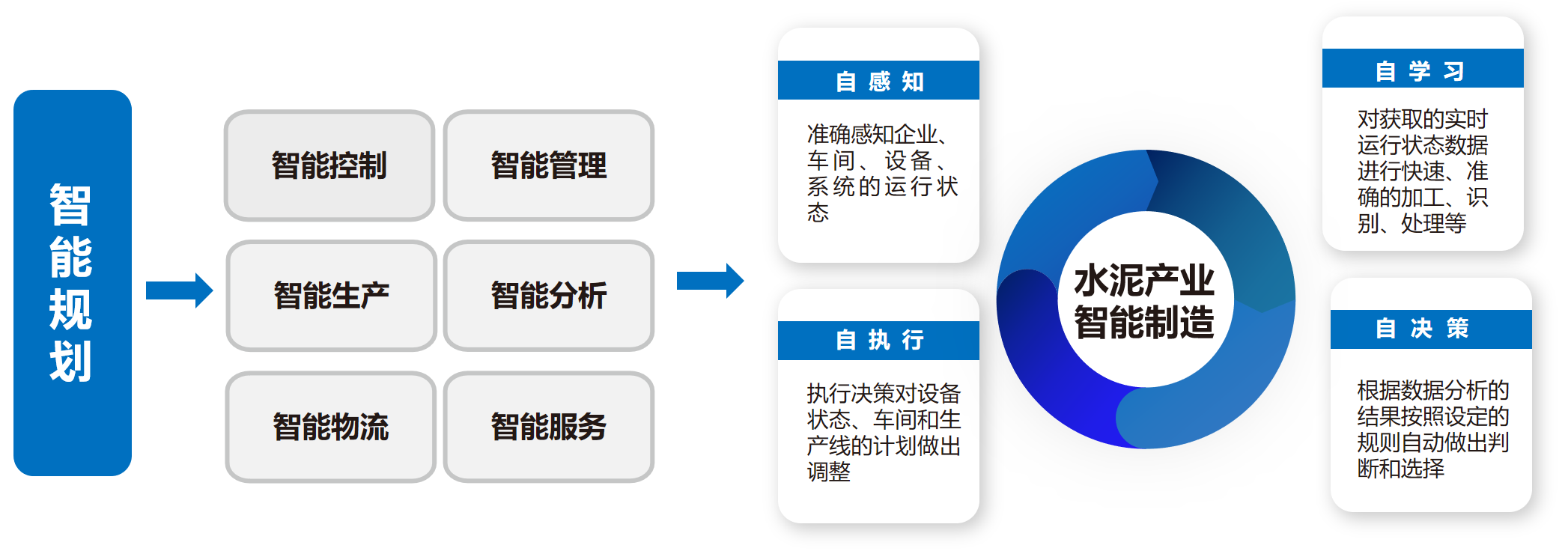 智能规划

智能控制

智能管理

智能生产

智能分析

智能物流

智能服务

自感知

准确感知企业、车间、设备、系统的运行状态

自执行

执行决策对设备状态、车间和生产线的计划做出调整

水泥产业智能制造

自学习

对获取的实时运行状态数据进行快速、准确的加工、识别、处理等

自决策

根据数据分析的结果按照设定的规则自动做出判断和选择